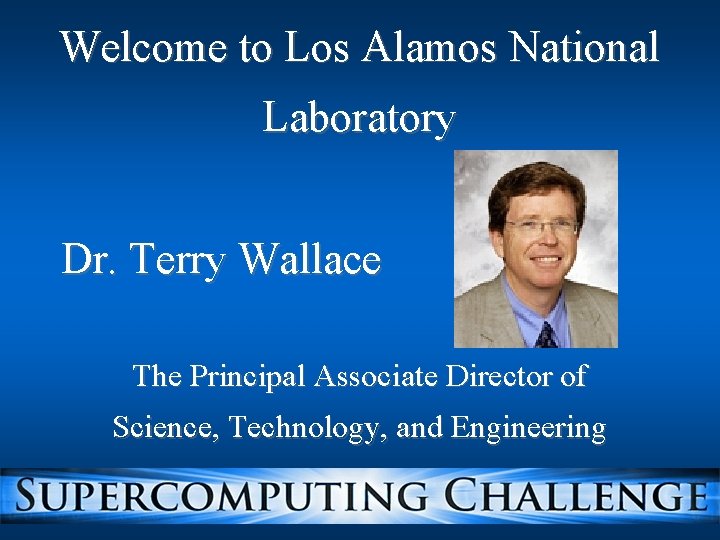 Welcome to Los Alamos National Laboratory

Dr. Terry Wallace

The Principal Associate Director of Science, Technology, and Engineering

SUPERCOMPUTING CHALLENGE